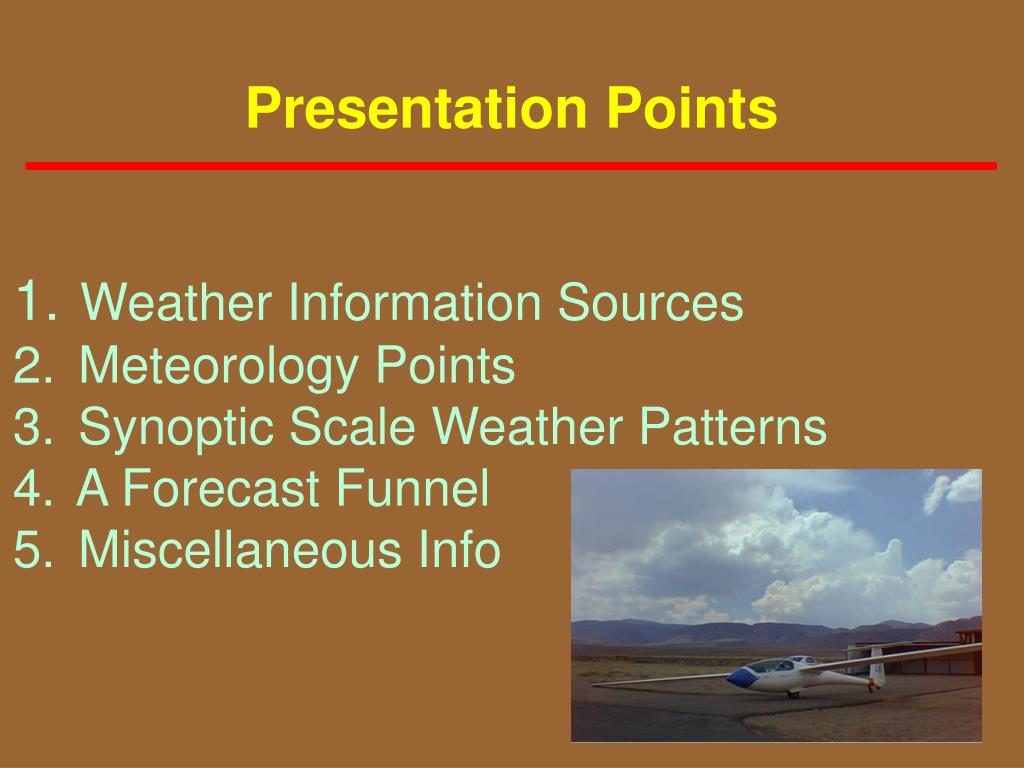 Presentation Points

1. Weather Information Sources
2. Meteorology Points
3. Synoptic Scale Weather Patterns
4. A Forecast Funnel
5. Miscellaneous Info